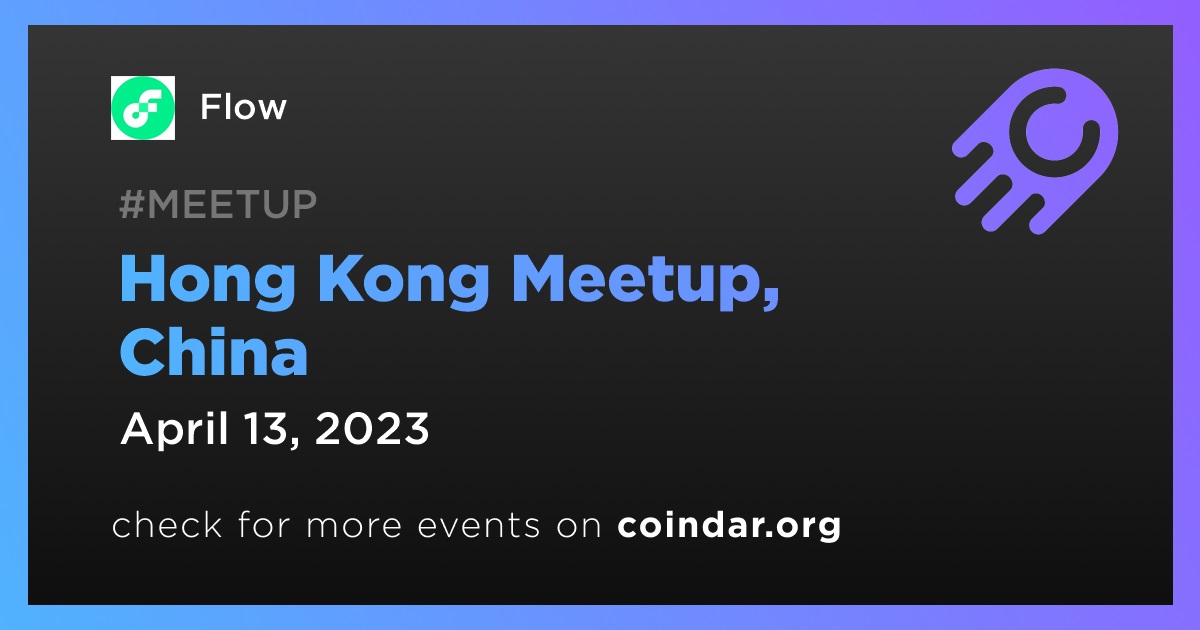 Flow

#MEETUP

Hong Kong Meetup, China

April 13, 2023

check for more events on coindar.org